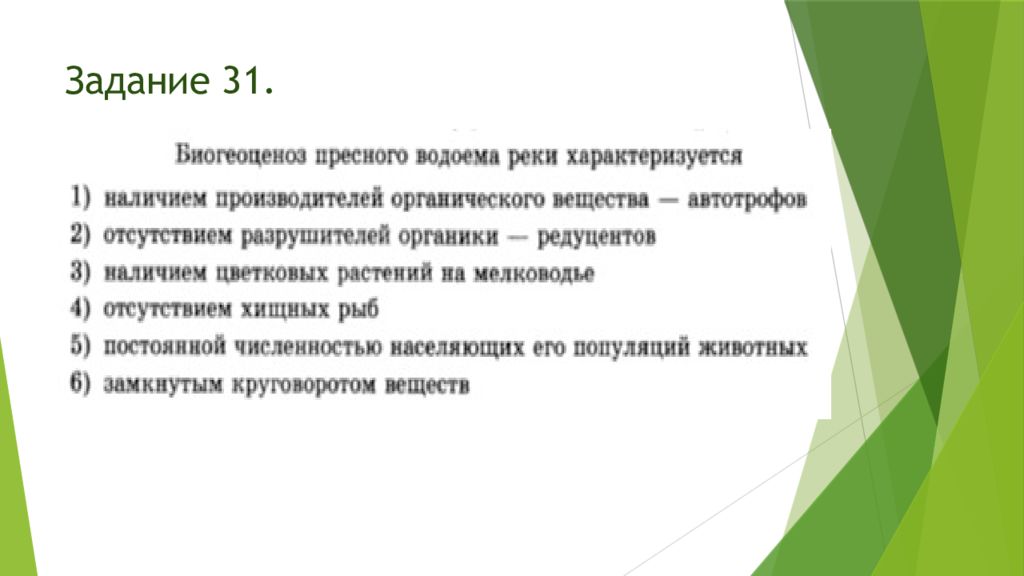 Задание 31.

Биогеоценоз пресного водоема реки характеризуется

1) наличием производителей органического вещества — автотрофов
2) отсутствием разрушителей органики — редуцентов
3) наличием цветковых растений на мелководье
4) отсутствием хищных рыб
5) постоянной численностью населяющих его популяций животных
6) замкнутым круговоротом веществ